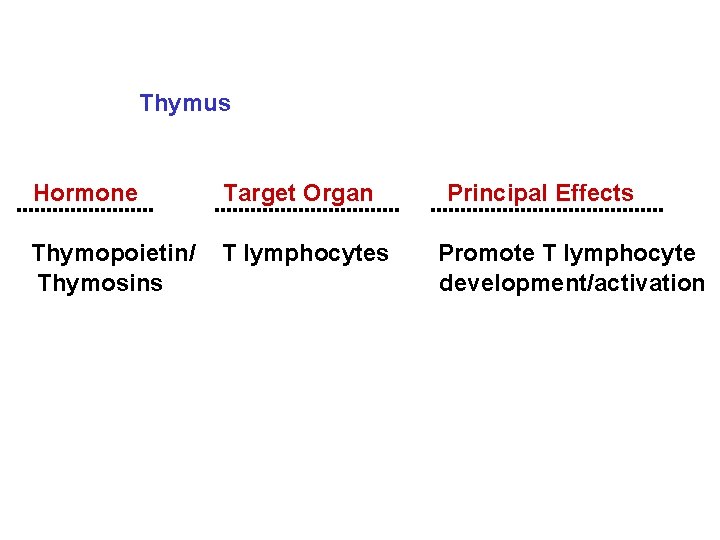 Thymus

| Hormone | Target Organ | Principal Effects |
|---|---|---|
| Thymopoietin/ Thymosins | T lymphocytes | Promote T lymphocyte development/activation |